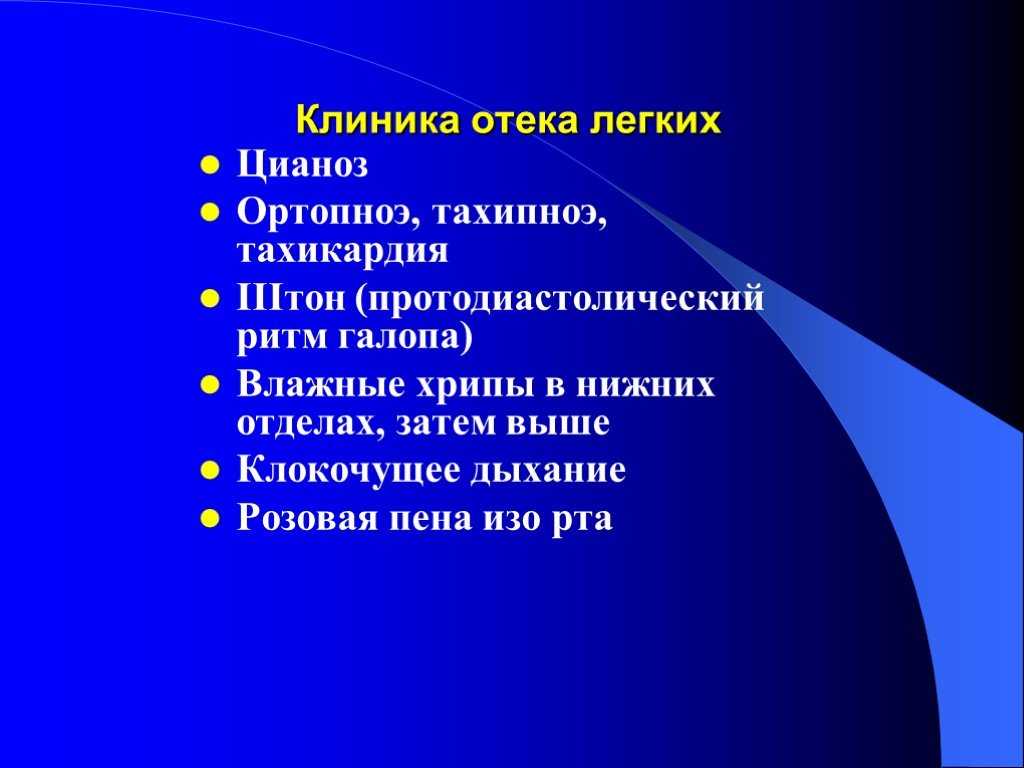 Клиника отека легких

- Цианоз
- Ортопноэ, тахипноэ, тахикардия
- IIIтон (протодиастолический ритм галопа)
- Влажные хрипы в нижних отделах, затем выше
- Клокочущее дыхание
- Розовая пена изо рта